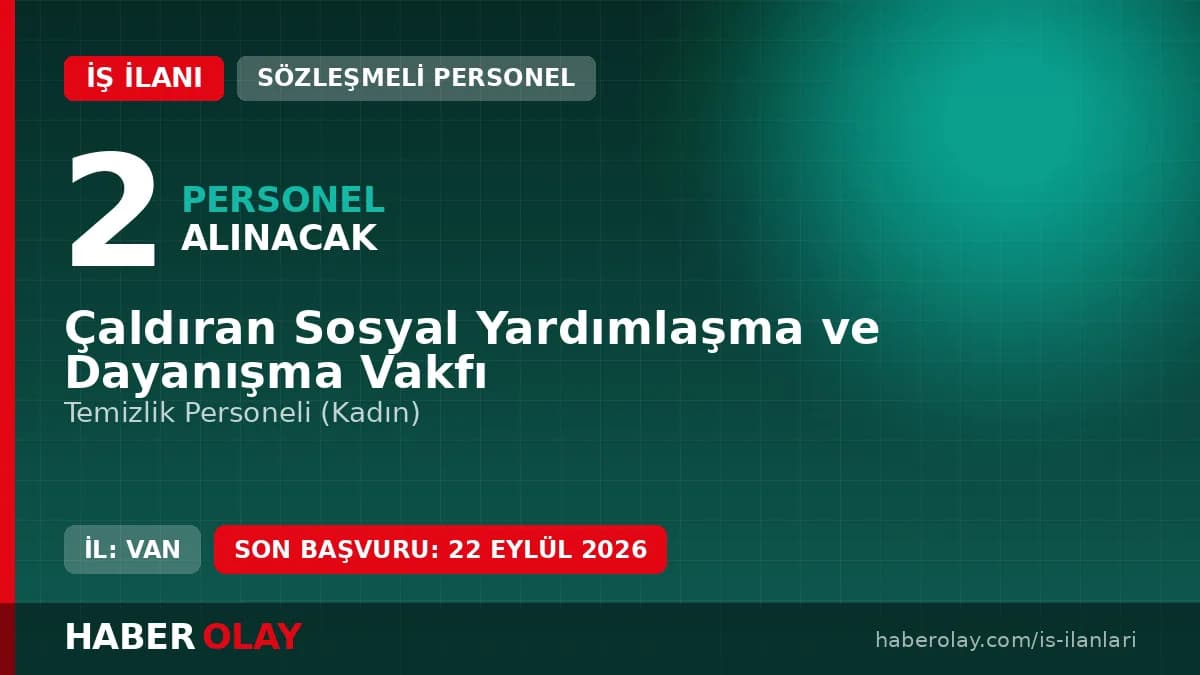 İŞ İLANI
SÖZLEŞMELİ PERSONEL

2 PERSONEL ALINACAK

Çaldıran Sosyal Yardımlaşma ve Dayanışma Vakfı

Temizlik Personeli (Kadın)

İL: VAN
SON BAŞVURU: 22 EYLÜL 2026

HABER OLAY
haberolay.com/is-ilanlari